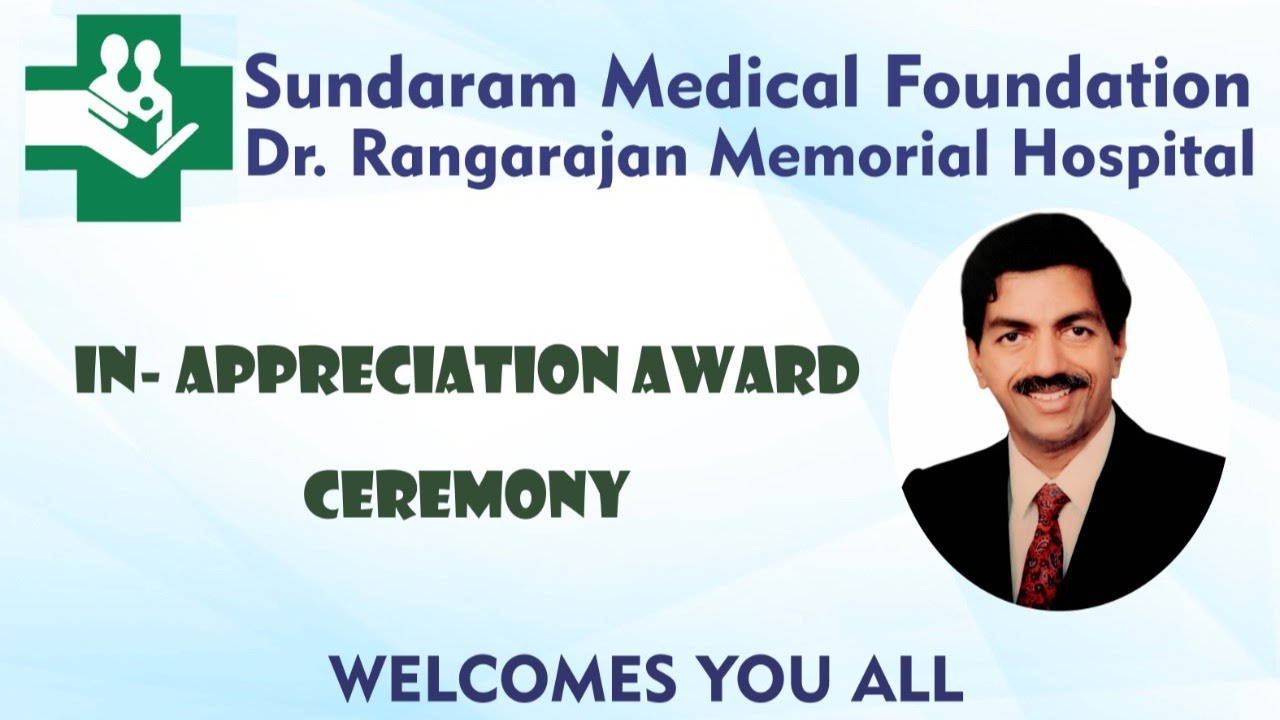 Sundaram Medical Foundation
Dr. Rangarajan Memorial Hospital

IN- APPRECIATION AWARD
CEREMONY

WELCOMES YOU ALL